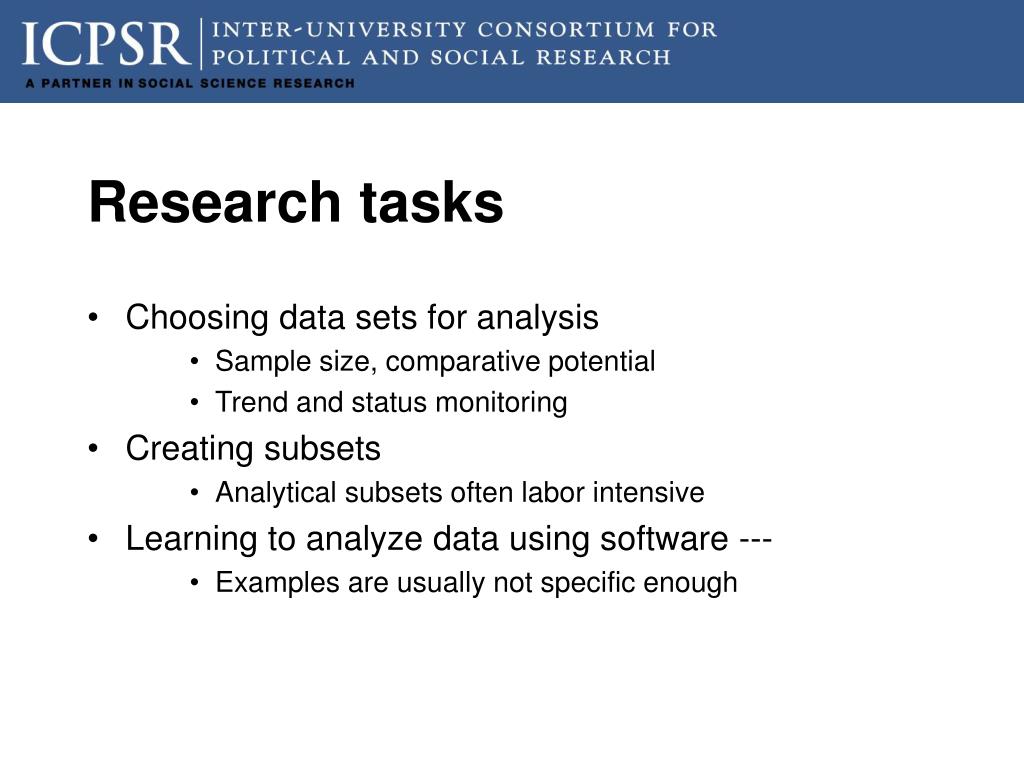 ICPSR INTER-UNIVERSITY CONSORTIUM FOR POLITICAL AND SOCIAL RESEARCH
A PARTNER IN SOCIAL SCIENCE RESEARCH

Research tasks

• Choosing data sets for analysis
  • Sample size, comparative potential
  • Trend and status monitoring
• Creating subsets
  • Analytical subsets often labor intensive
• Learning to analyze data using software ---
  • Examples are usually not specific enough